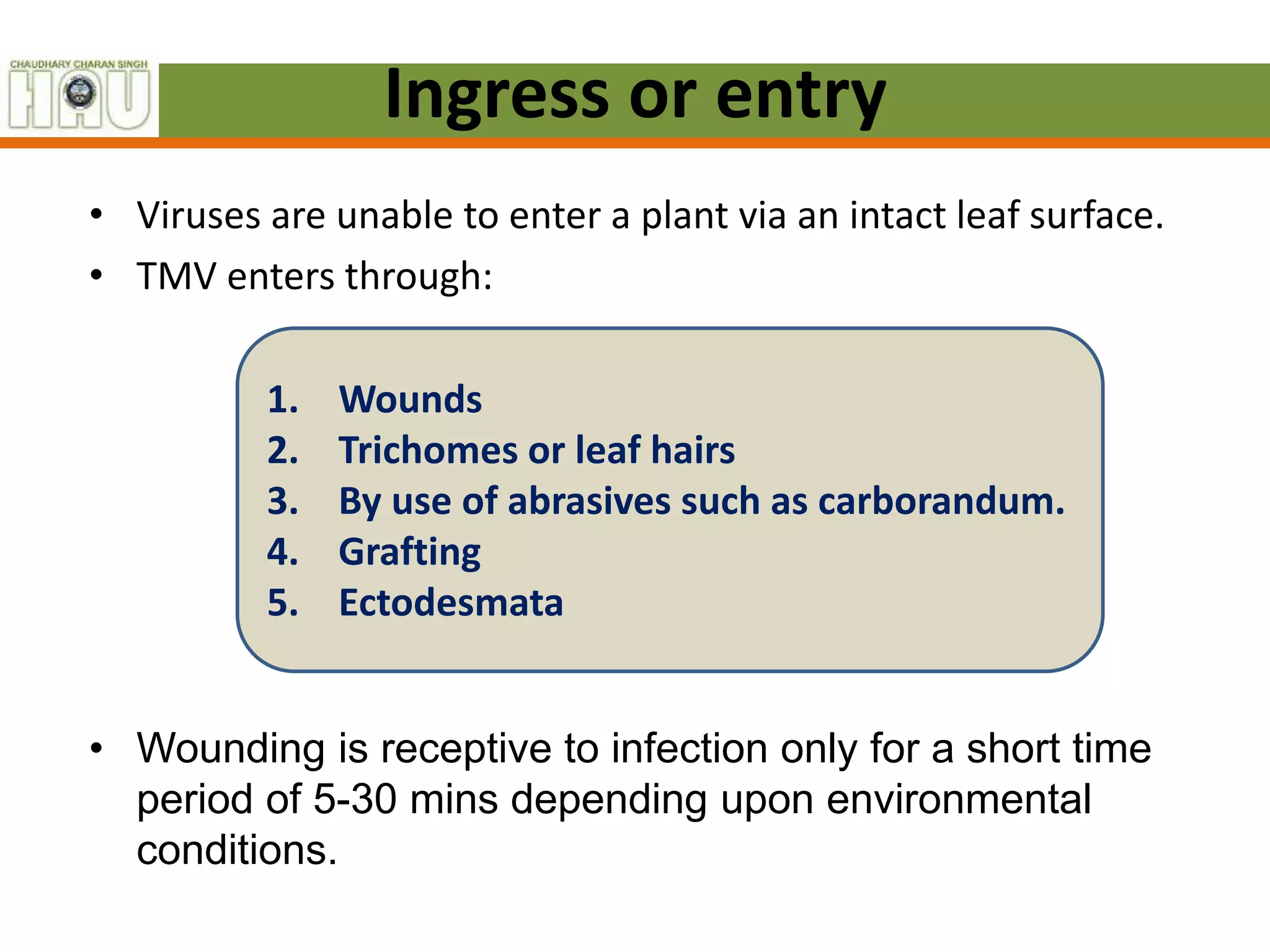 CHAUDHARY CHARAN SINGH
HAU

Ingress or entry

• Viruses are unable to enter a plant via an intact leaf surface.
• TMV enters through:

1. Wounds
2. Trichomes or leaf hairs
3. By use of abrasives such as carborandum.
4. Grafting
5. Ectodesmata

• Wounding is receptive to infection only for a short time period of 5-30 mins depending upon environmental conditions.